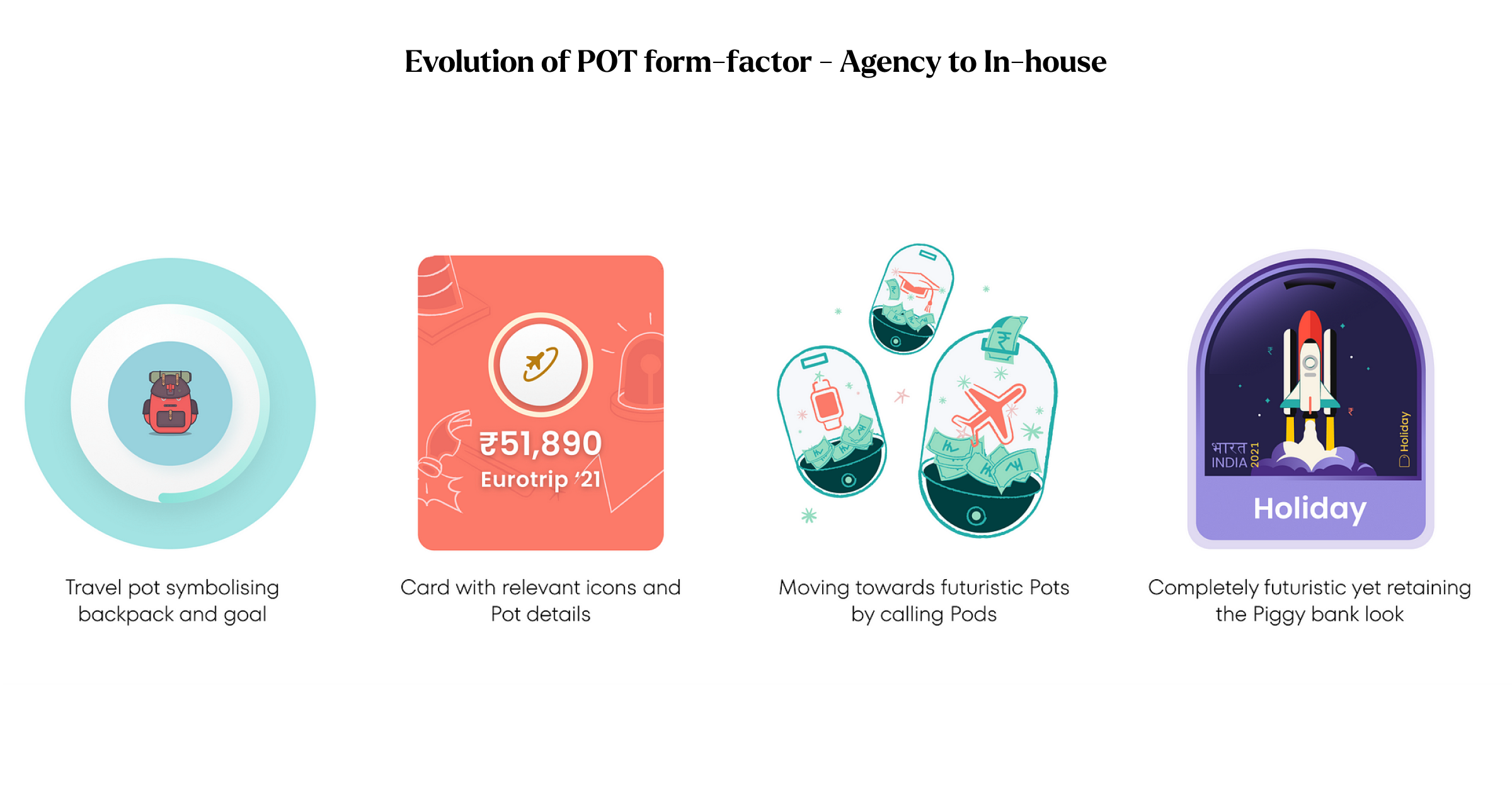 Evolution of POT form-factor - Agency to In-house

Travel pot symbolising backpack and goal

₹51,890
Eurotrip '21

Card with relevant icons and Pot details

Moving towards futuristic Pots by calling Pods

भारत INDIA 2021
Holiday
Holiday

Completely futuristic yet retaining the Piggy bank look